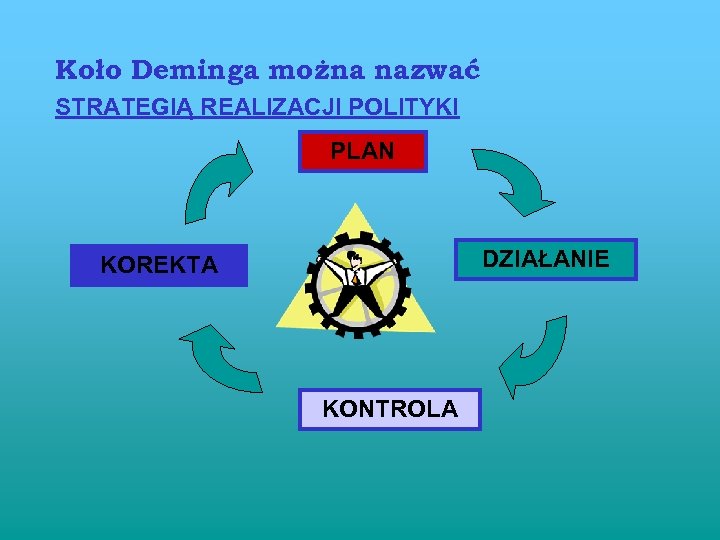 Koło Deminga można nazwać
STRATEGIĄ REALIZACJI POLITYKI

PLAN

DZIAŁANIE

KONTROLA

KOREKTA